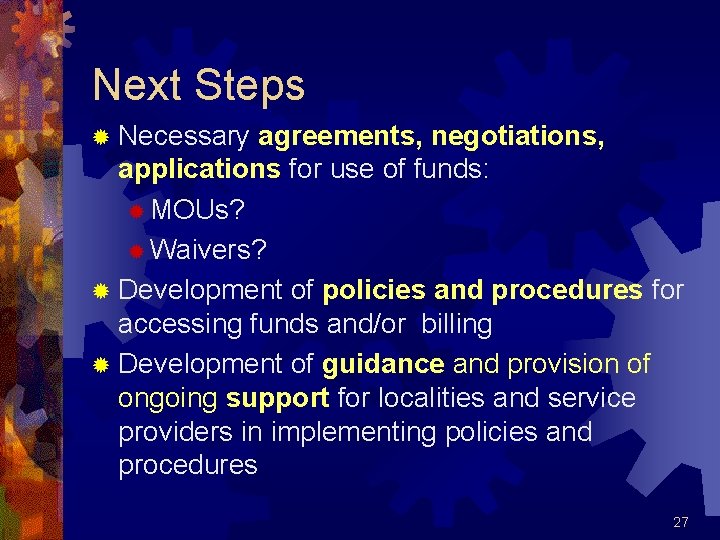 Next Steps

Necessary agreements, negotiations, applications for use of funds:

MOUs?

Waivers?

Development of policies and procedures for accessing funds and/or billing

Development of guidance and provision of ongoing support for localities and service providers in implementing policies and procedures

27